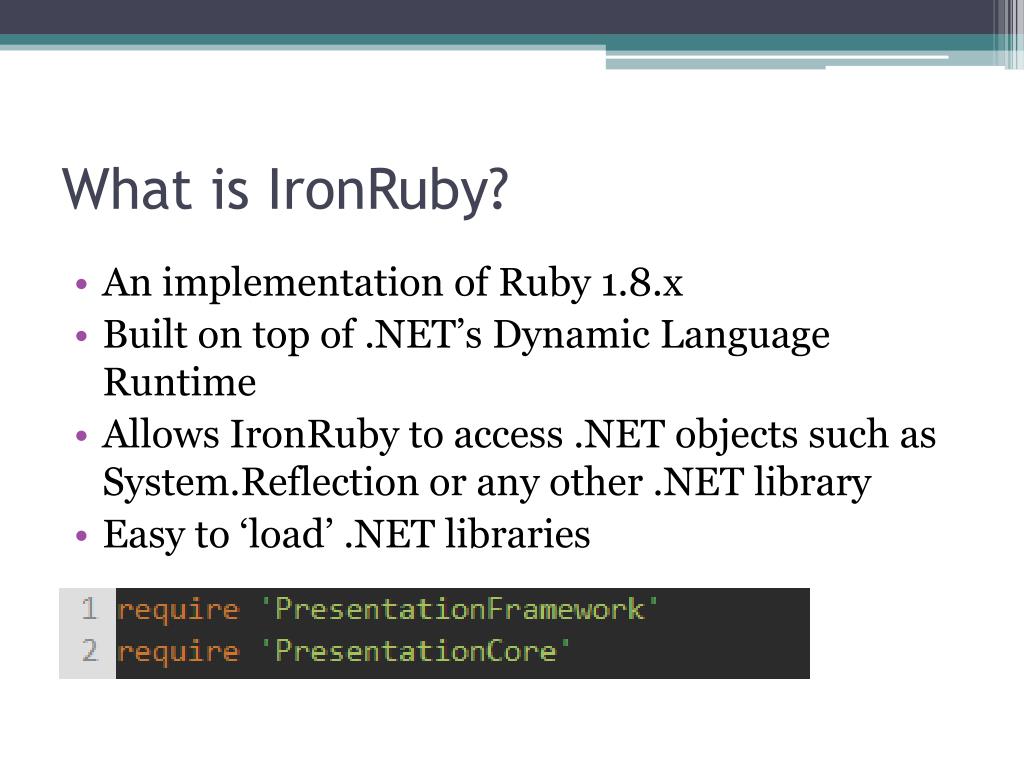 What is IronRuby?

• An implementation of Ruby 1.8.x
• Built on top of .NET’s Dynamic Language Runtime
• Allows IronRuby to access .NET objects such as System.Reflection or any other .NET library
• Easy to ‘load’ .NET libraries

1 require 'PresentationFramework'
2 require 'PresentationCore'